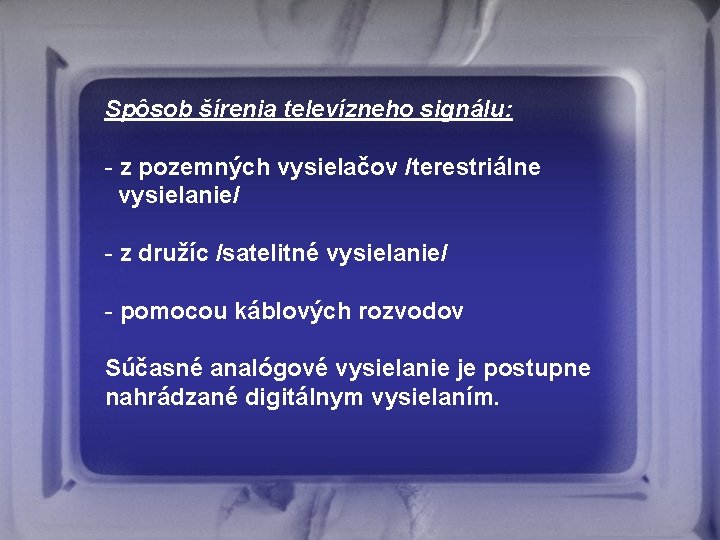 Spôsob šírenia televízneho signálu:

- z pozemných vysielačov /terestriálne vysielanie/

- z družíc /satelitné vysielanie/

- pomocou káblových rozvodov

Súčasné analógové vysielanie je postupne nahrádzané digitálnym vysielaním.